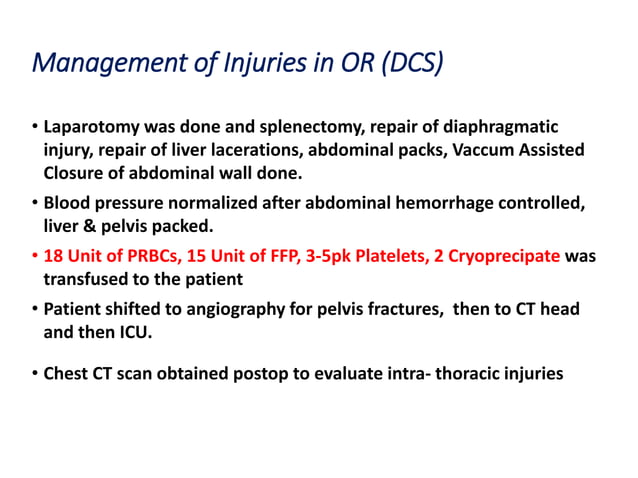 Management of Injuries in OR (DCS)

• Laparotomy was done and splenectomy, repair of diaphragmatic injury, repair of liver lacerations, abdominal packs, Vaccum Assisted Closure of abdominal wall done.

• Blood pressure normalized after abdominal hemorrhage controlled, liver & pelvis packed.

• 18 Unit of PRBCs, 15 Unit of FFP, 3-5pk Platelets, 2 Cryoprecipate was transfused to the patient

• Patient shifted to angiography for pelvis fractures, then to CT head and then ICU.

• Chest CT scan obtained postop to evaluate intra- thoracic injuries